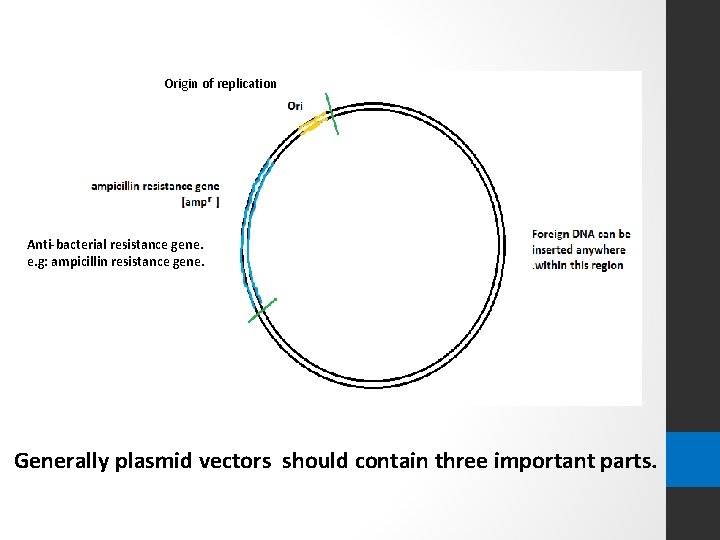 Origin of replication

Ori

ampicillin resistance gene
[amp$^r$ ]

Anti-bacterial resistance gene.
e.g: ampicillin resistance gene.

Foreign DNA can be inserted anywhere .within this region

Generally plasmid vectors should contain three important parts.